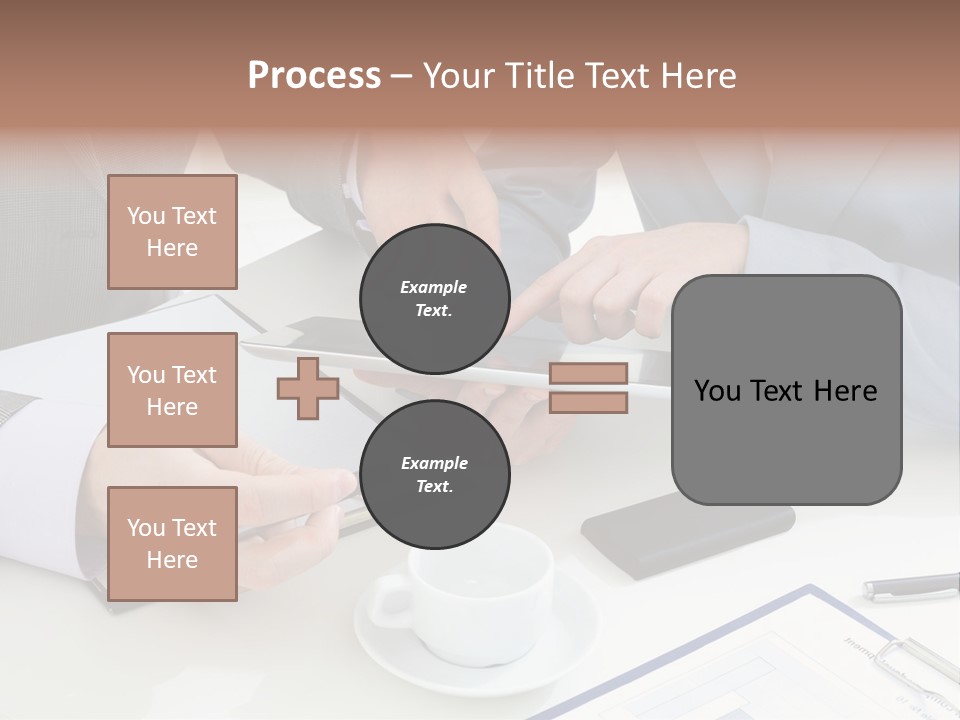 Process – Your Title Text Here

You Text Here

You Text Here

You Text Here

Example Text.

Example Text.

You Text Here